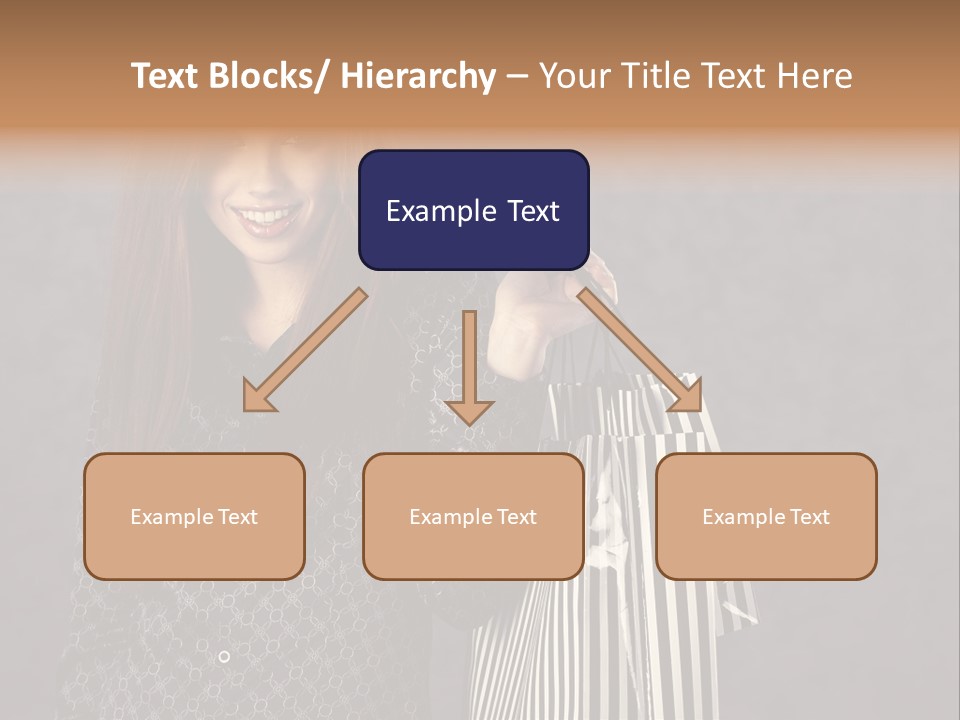 Text Blocks/ Hierarchy – Your Title Text Here

Example Text

Example Text

Example Text

Example Text